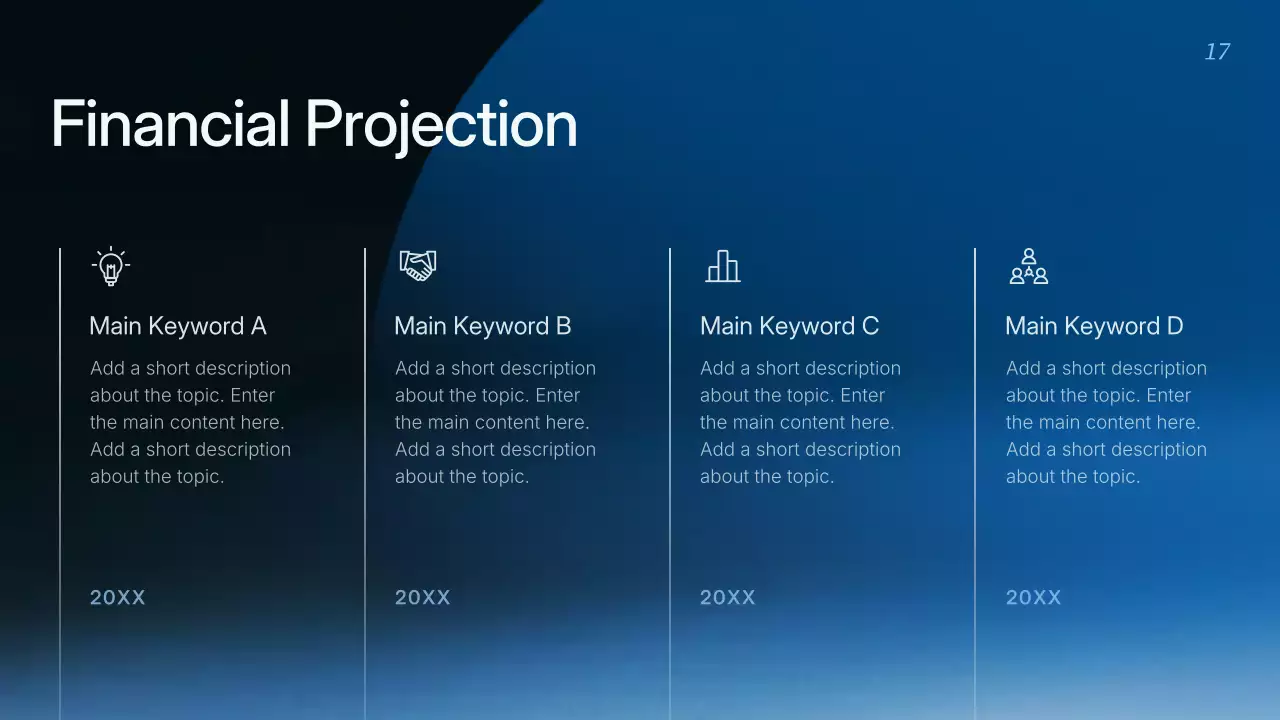 17

Financial Projection

Main Keyword A

Add a short description about the topic. Enter the main content here. Add a short description about the topic.

20XX

Main Keyword B

Add a short description about the topic. Enter the main content here. Add a short description about the topic.

20XX

Main Keyword C

Add a short description about the topic. Enter the main content here. Add a short description about the topic.

20XX

Main Keyword D

Add a short description about the topic. Enter the main content here. Add a short description about the topic.

20XX